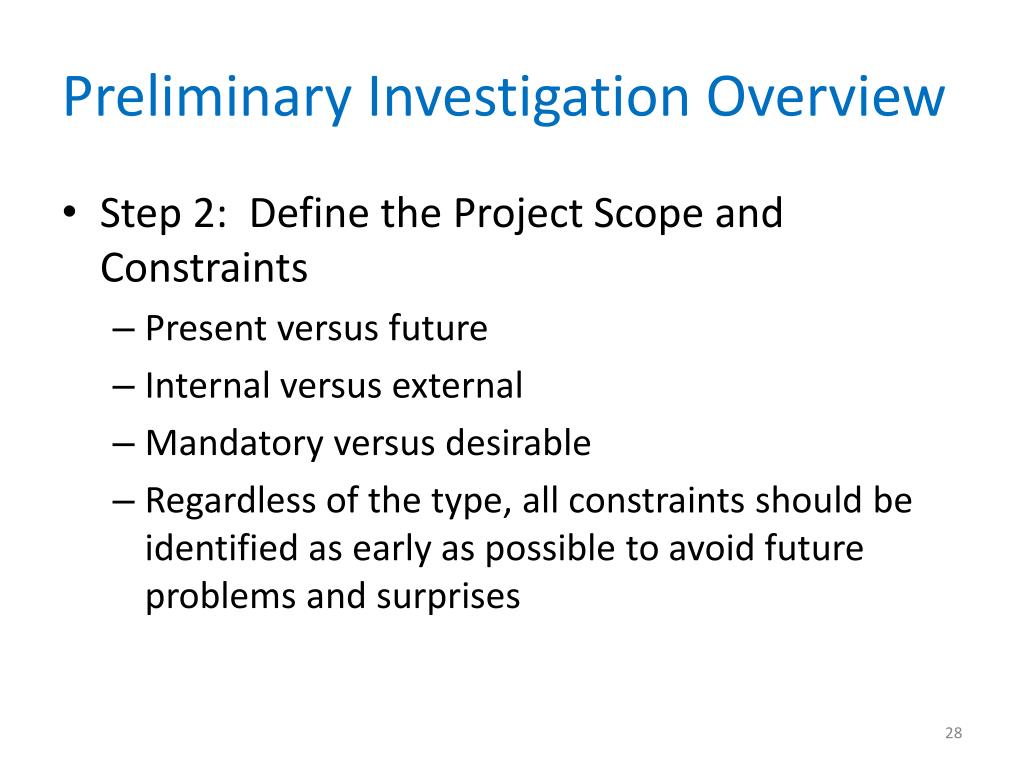 Preliminary Investigation Overview

• Step 2: Define the Project Scope and Constraints
– Present versus future
– Internal versus external
– Mandatory versus desirable
– Regardless of the type, all constraints should be identified as early as possible to avoid future problems and surprises

28